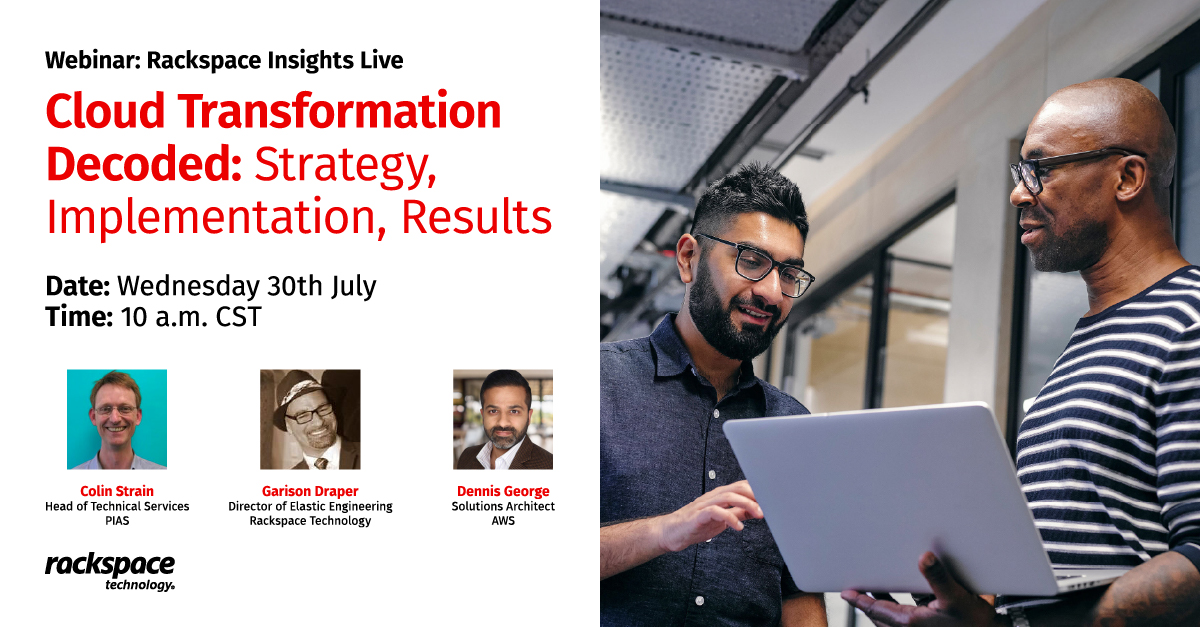 Webinar: Rackspace Insights Live

Cloud Transformation Decoded: Strategy, Implementation, Results

Date: Wednesday 30th July
Time: 10 a.m. CST

Colin Strain
Head of Technical Services
PIAS

Garison Draper
Director of Elastic Engineering
Rackspace Technology

Dennis George
Solutions Architect
AWS

rackspace technology.